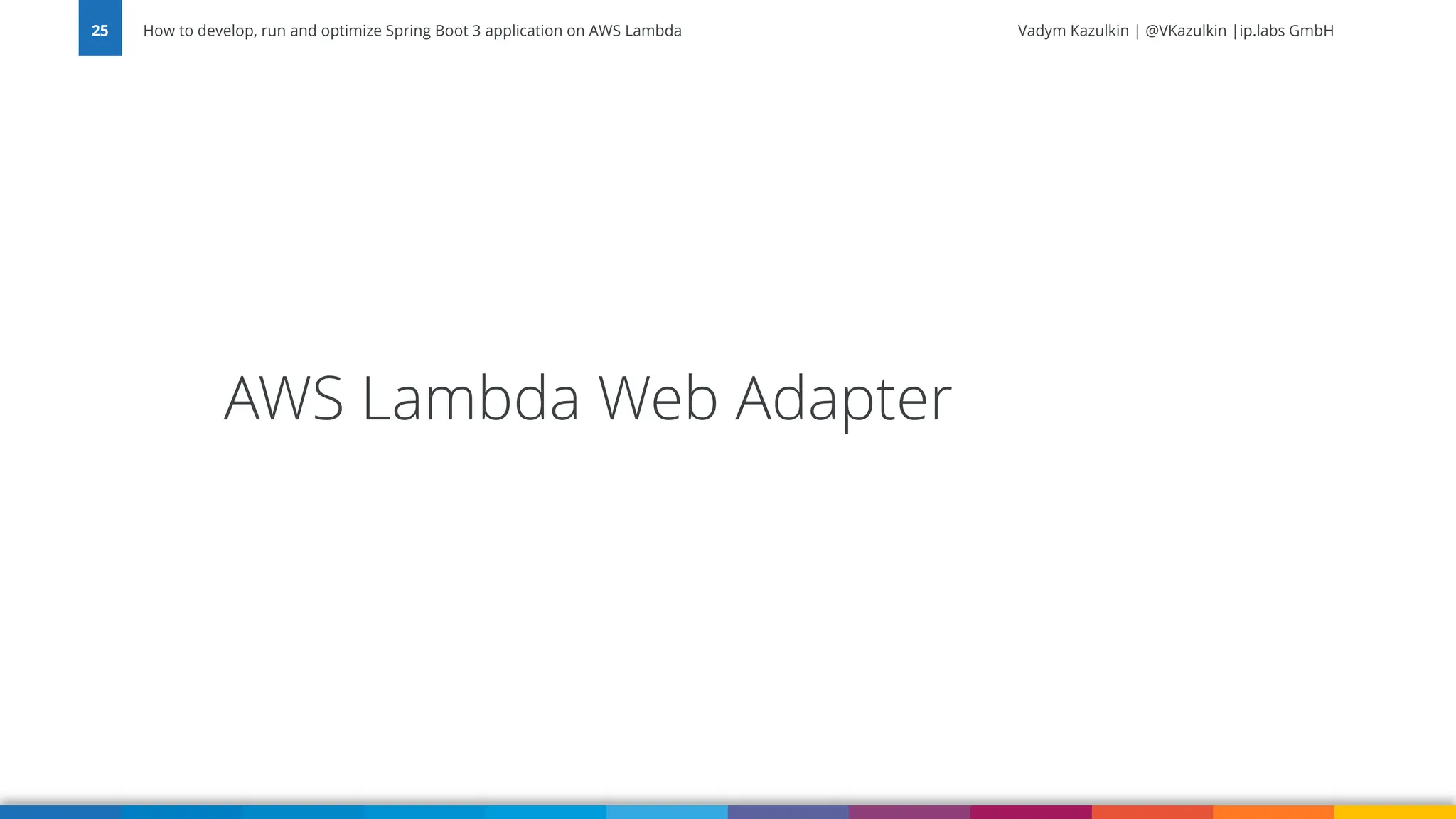 25

How to develop, run and optimize Spring Boot 3 application on AWS Lambda

Vadym Kazulkin | @VKazulkin |ip.labs GmbH

AWS Lambda Web Adapter